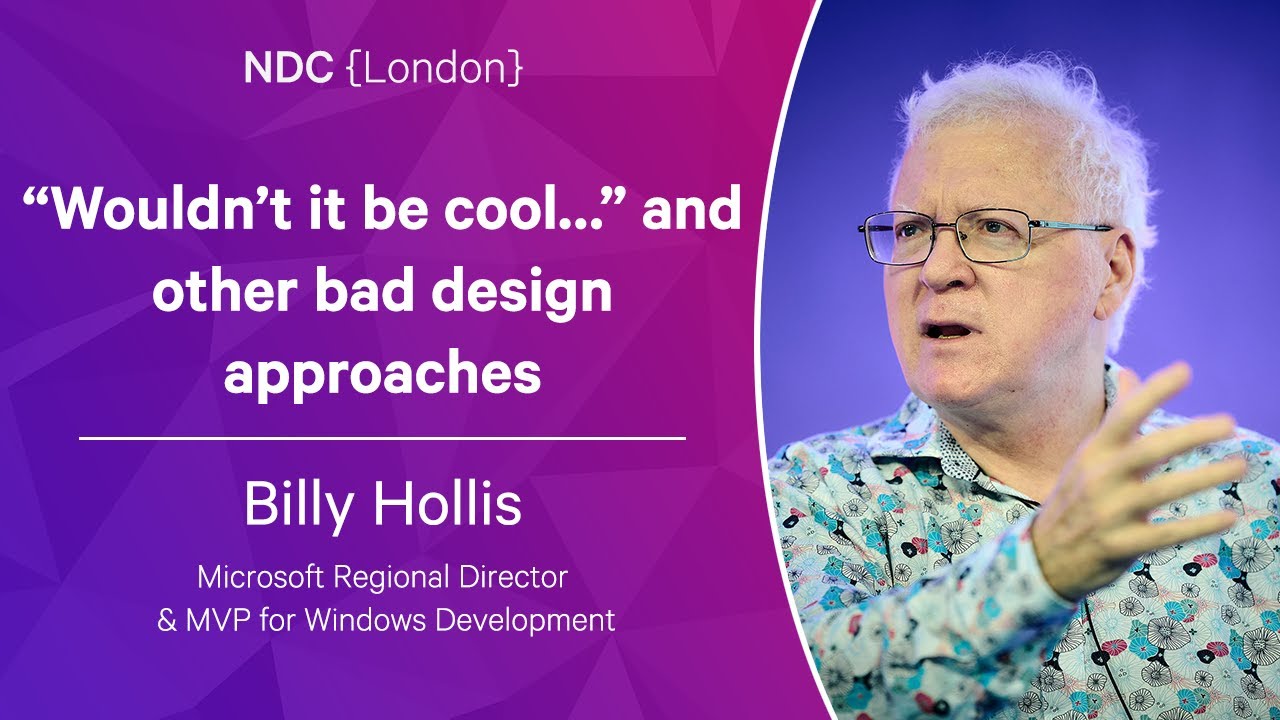 NDC {London}

“Wouldn’t it be cool...” and other bad design approaches

Billy Hollis

Microsoft Regional Director & MVP for Windows Development